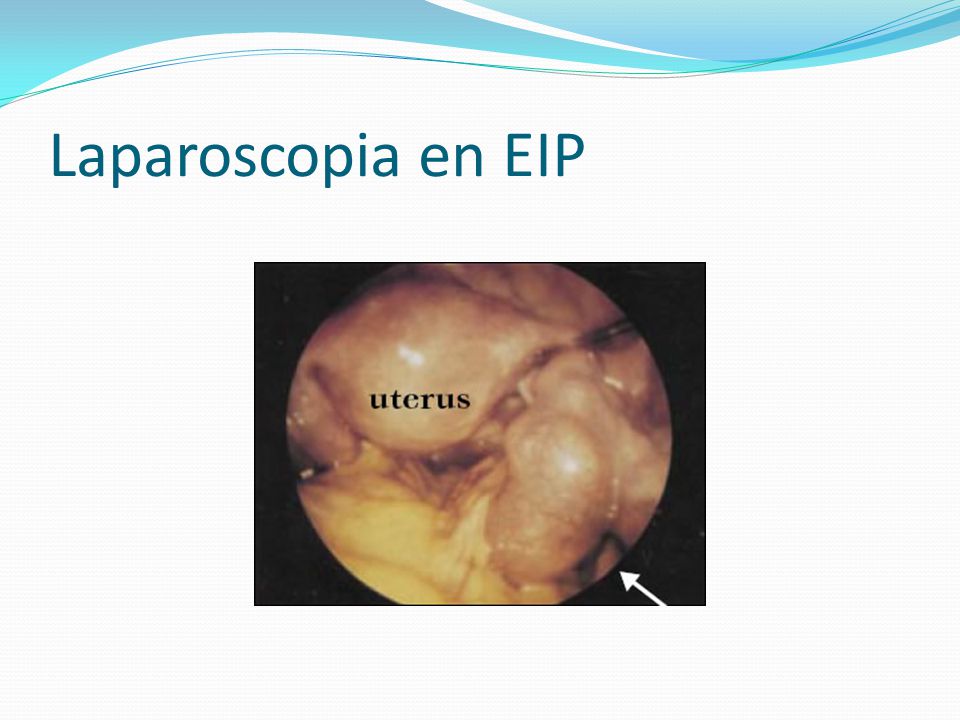 Laparoscopia en EIP

uterus